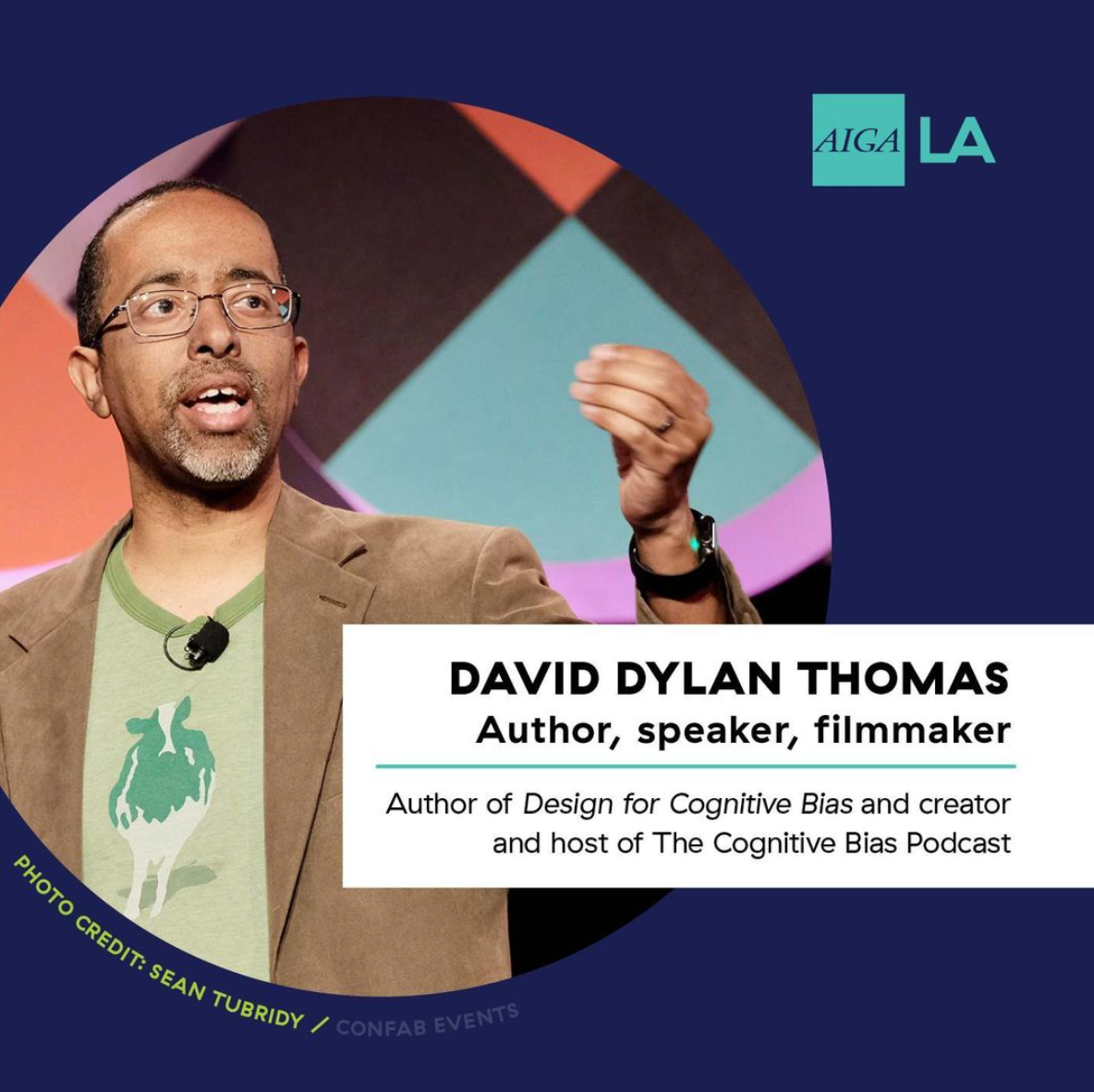 AIGA LA

DAVID DYLAN THOMAS
Author, speaker, filmmaker

Author of Design for Cognitive Bias and creator and host of The Cognitive Bias Podcast

PHOTO CREDIT: SEAN TUBRIDY / CONFAB EVENTS